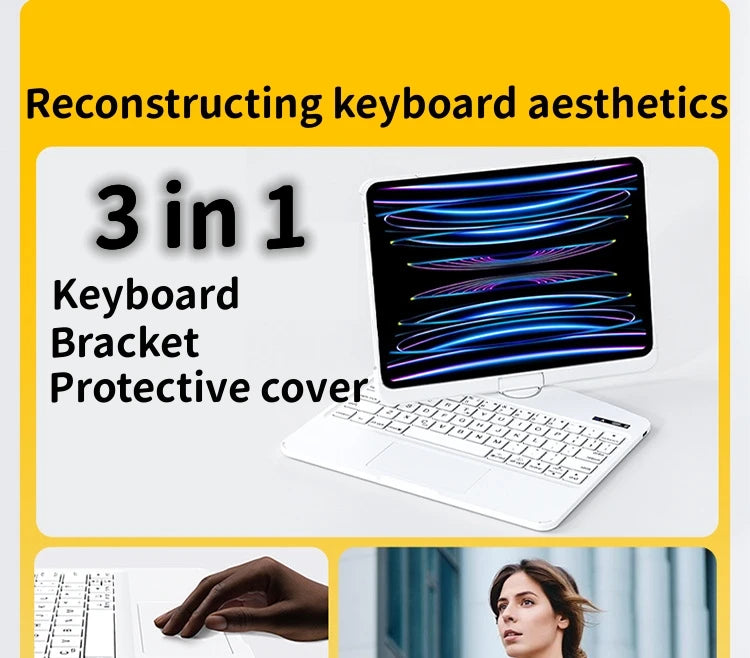 Reconstructing keyboard aesthetics

3 in 1

Keyboard
Bracket
Protective cover